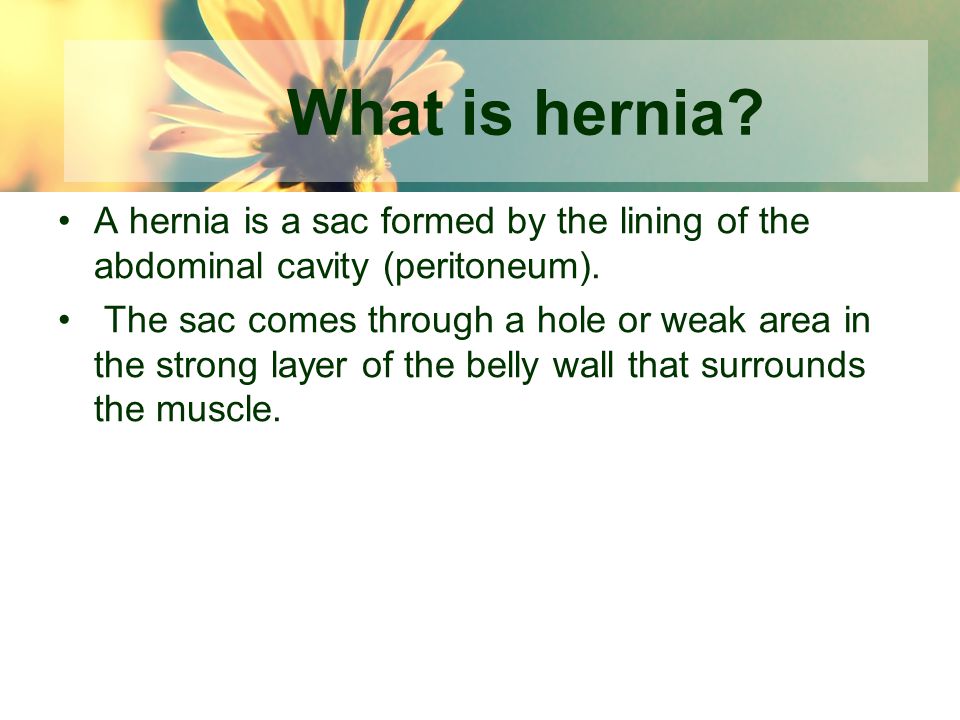 What is hernia?

• A hernia is a sac formed by the lining of the abdominal cavity (peritoneum).

• The sac comes through a hole or weak area in the strong layer of the belly wall that surrounds the muscle.